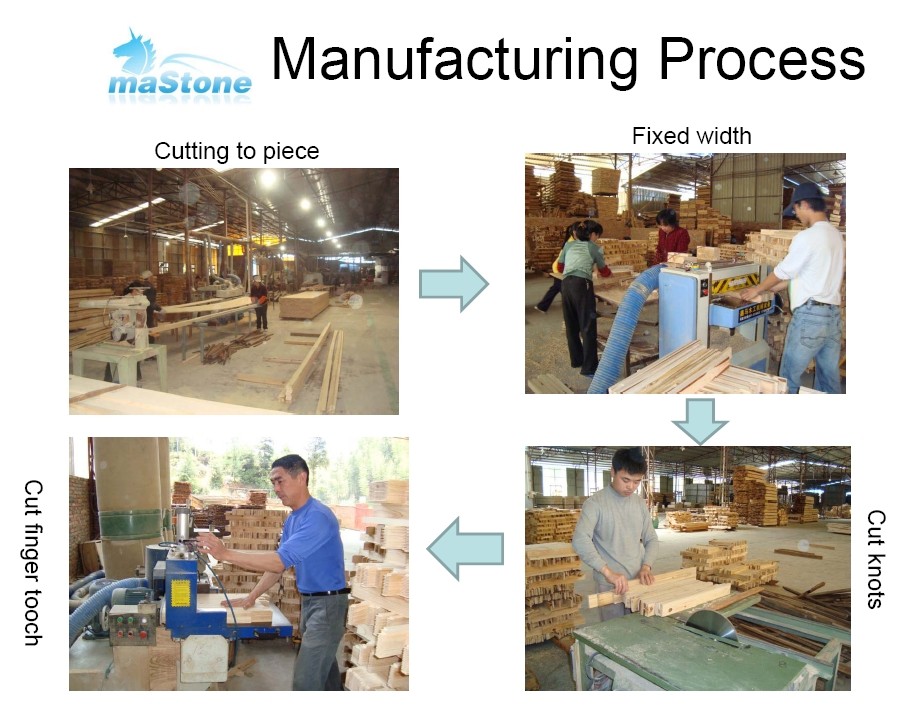 maStone

Manufacturing Process

Cutting to piece

Fixed width

Cut knots

Cut finger tooch